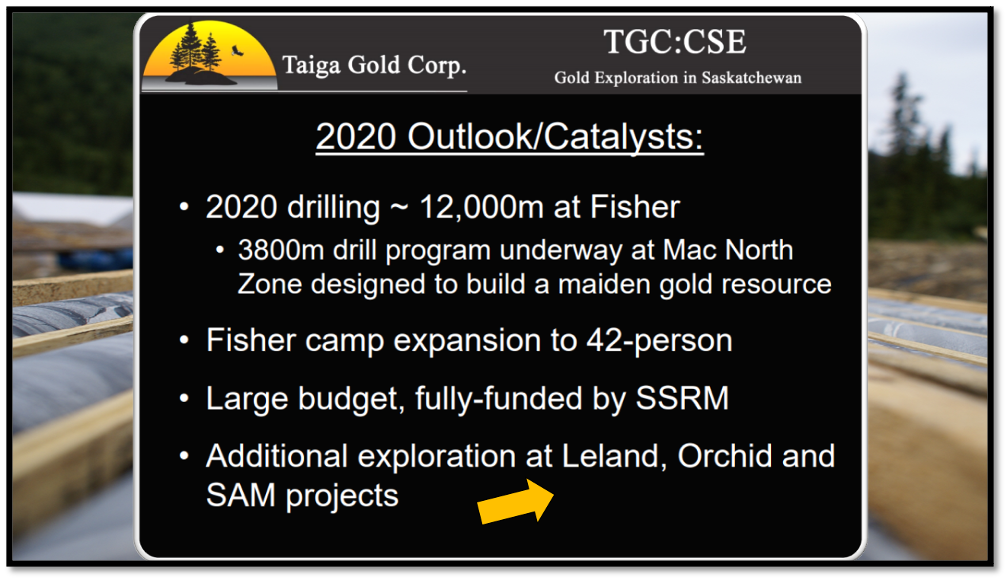 Taiga Gold Corp.

TGC:CSE

Gold Exploration in Saskatchewan

2020 Outlook/Catalysts:

• 2020 drilling ~ 12,000m at Fisher
  • 3800m drill program underway at Mac North Zone designed to build a maiden gold resource

• Fisher camp expansion to 42-person

• Large budget, fully-funded by SSRM

• Additional exploration at Leland, Orchid and SAM projects